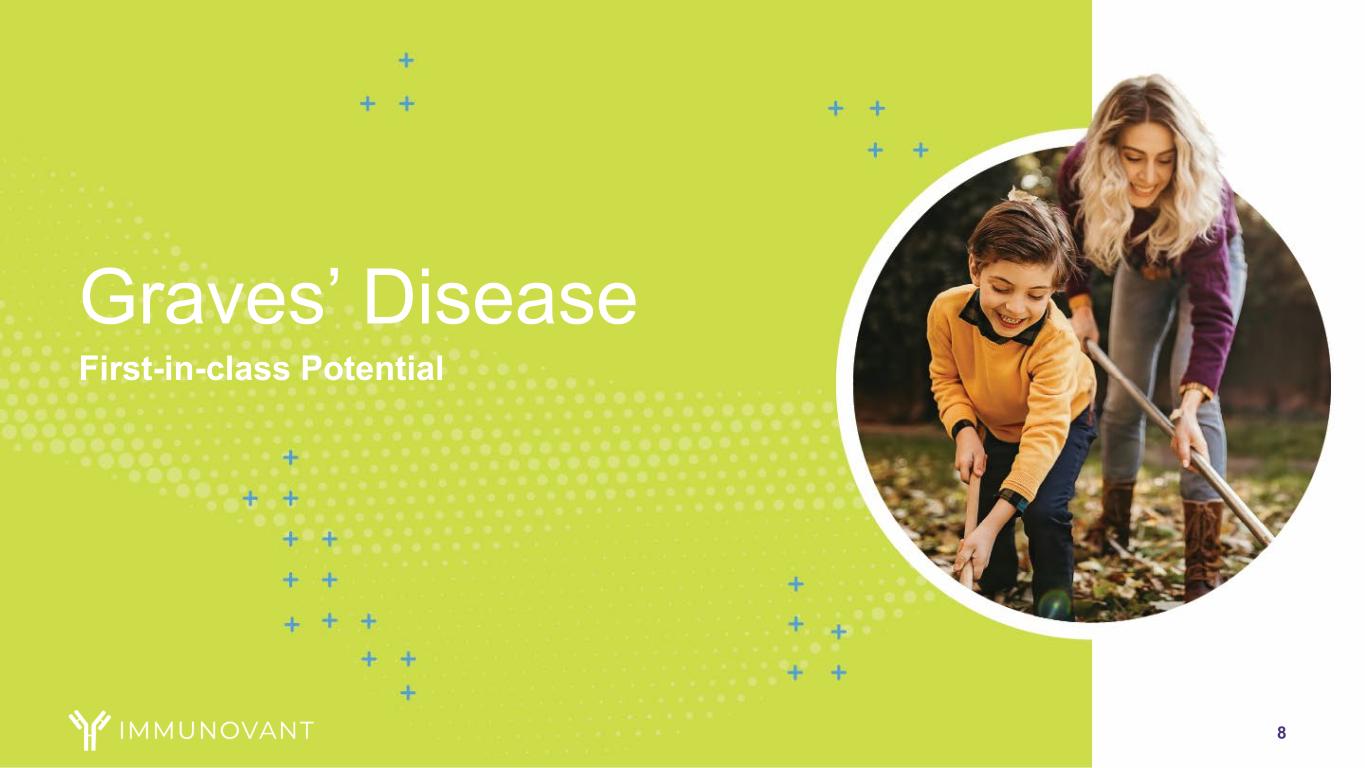 Graves’ Disease

First-in-class Potential

IMMUNOVANT

8